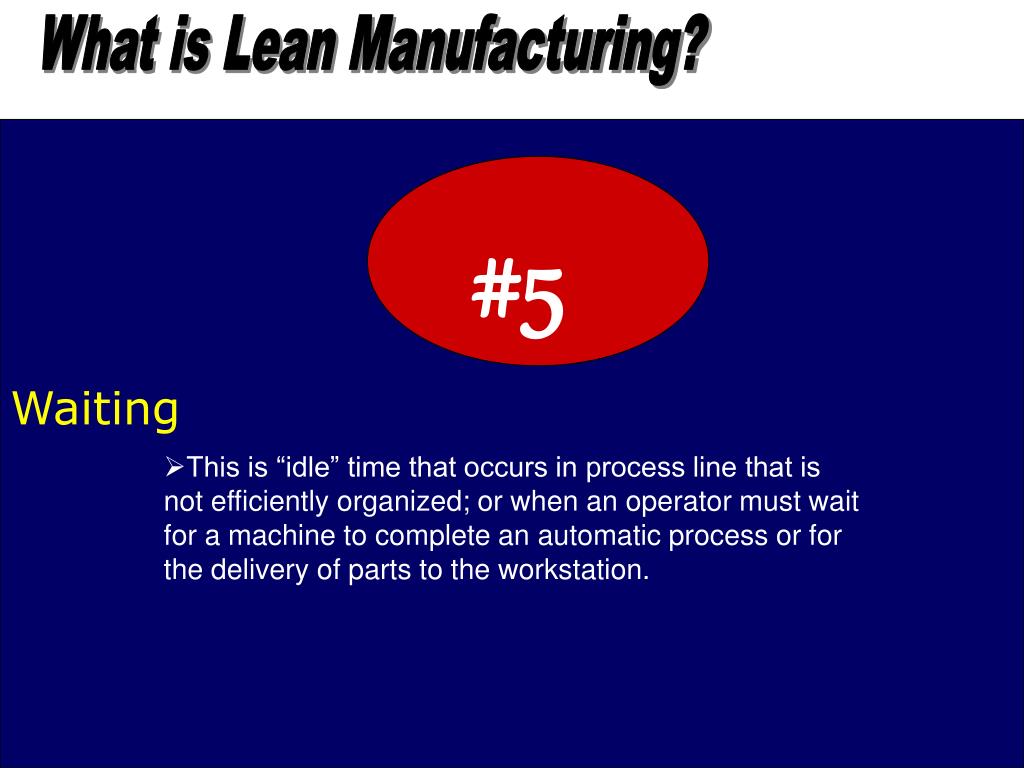 What is Lean Manufacturing?

#5

Waiting

➢This is “idle” time that occurs in process line that is not efficiently organized; or when an operator must wait for a machine to complete an automatic process or for the delivery of parts to the workstation.